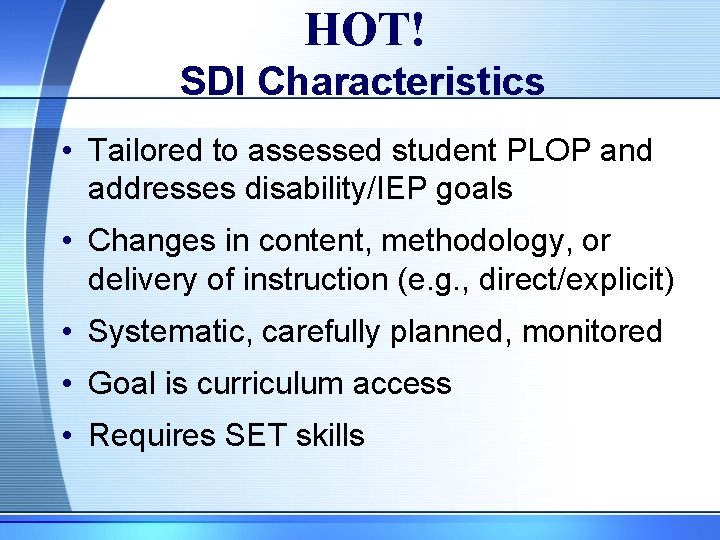 HOT!
SDI Characteristics

• Tailored to assessed student PLOP and addresses disability/IEP goals
• Changes in content, methodology, or delivery of instruction (e.g., direct/explicit)
• Systematic, carefully planned, monitored
• Goal is curriculum access
• Requires SET skills